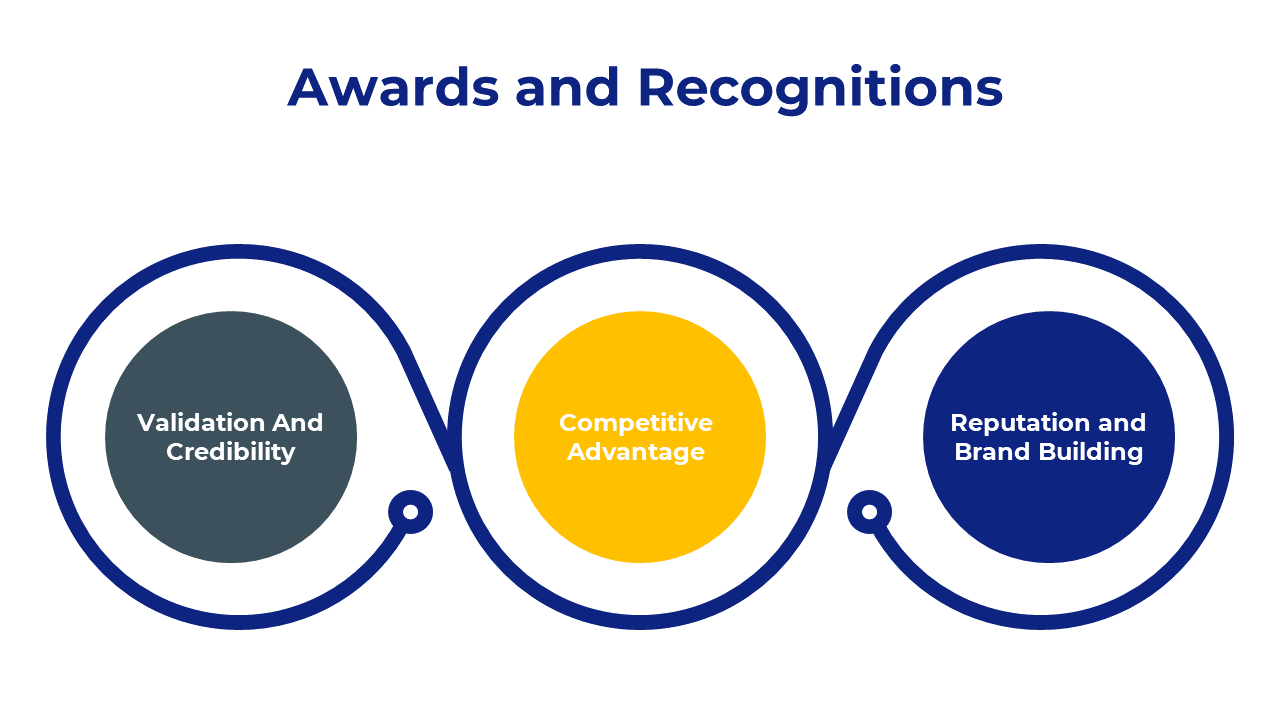 Awards and Recognitions

Validation And Credibility

Competitive Advantage

Reputation and Brand Building